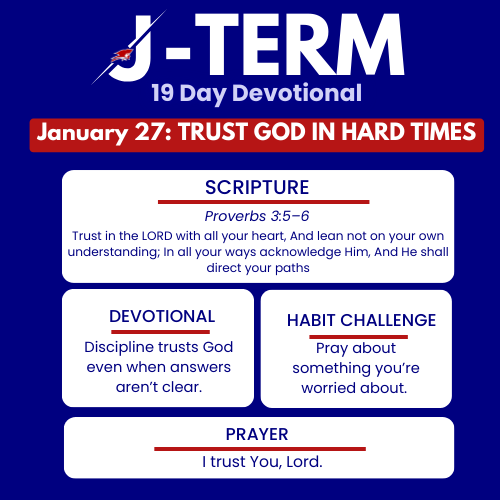 J-TERM
19 Day Devotional

January 27: TRUST GOD IN HARD TIMES

SCRIPTURE
Proverbs 3:5–6
Trust in the LORD with all your heart, And lean not on your own understanding; In all your ways acknowledge Him, And He shall direct your paths

DEVOTIONAL
Discipline trusts God even when answers aren't clear.

HABIT CHALLENGE
Pray about something you're worried about.

PRAYER
I trust You, Lord.